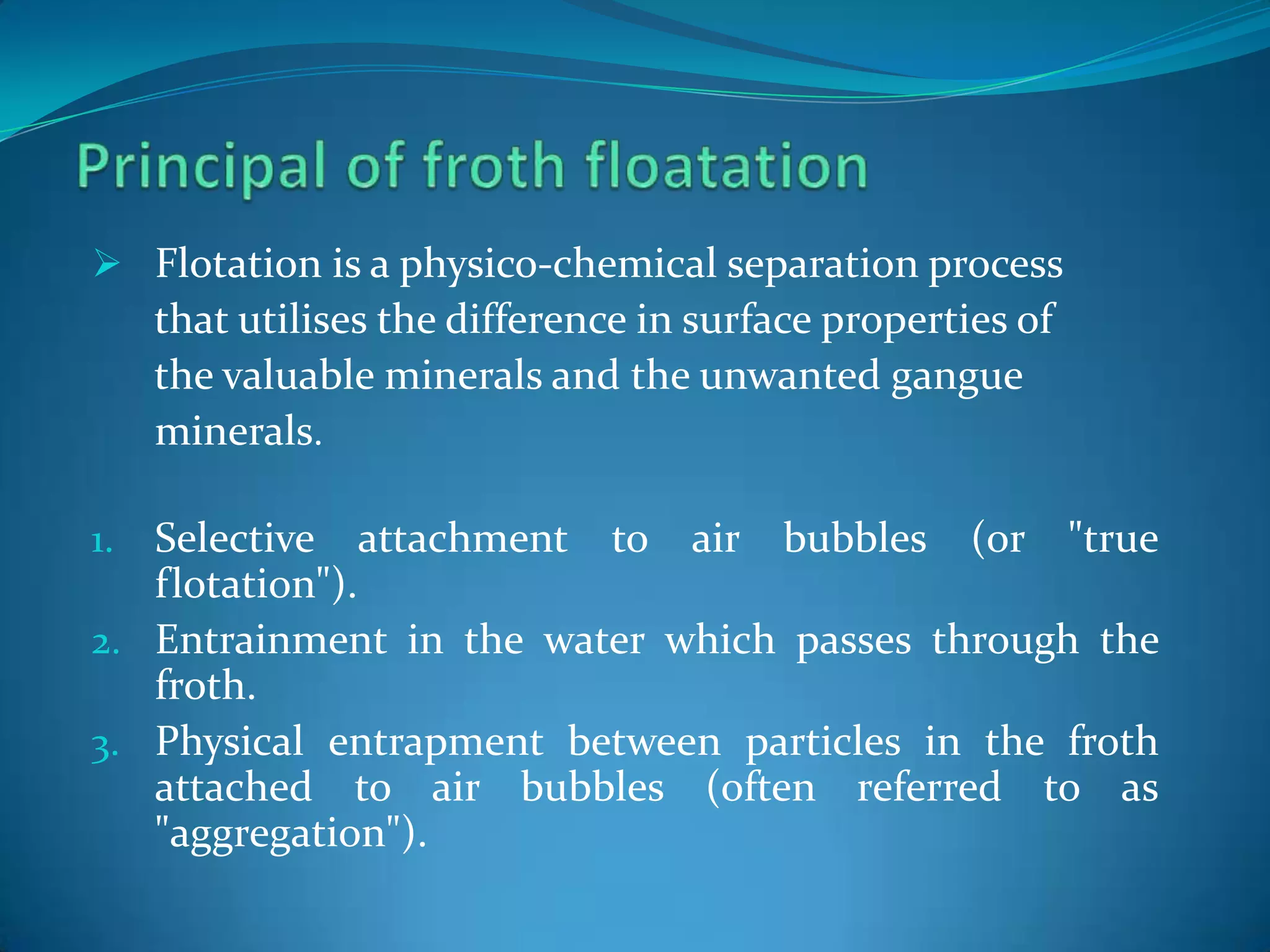 Principal of froth floatation

➢ Flotation is a physico-chemical separation process that utilises the difference in surface properties of the valuable minerals and the unwanted gangue minerals.

1. Selective attachment to air bubbles (or "true flotation").
2. Entrainment in the water which passes through the froth.
3. Physical entrapment between particles in the froth attached to air bubbles (often referred to as "aggregation").